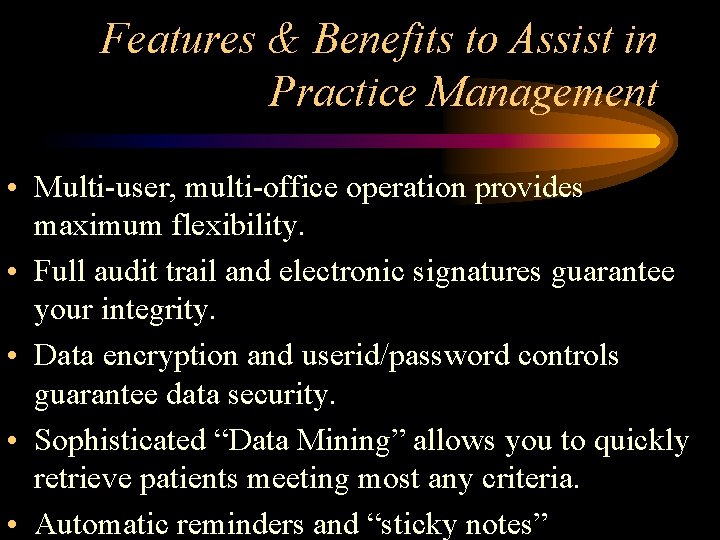 Features & Benefits to Assist in Practice Management

• Multi-user, multi-office operation provides maximum flexibility.

• Full audit trail and electronic signatures guarantee your integrity.

• Data encryption and userid/password controls guarantee data security.

• Sophisticated “Data Mining” allows you to quickly retrieve patients meeting most any criteria.

• Automatic reminders and “sticky notes”